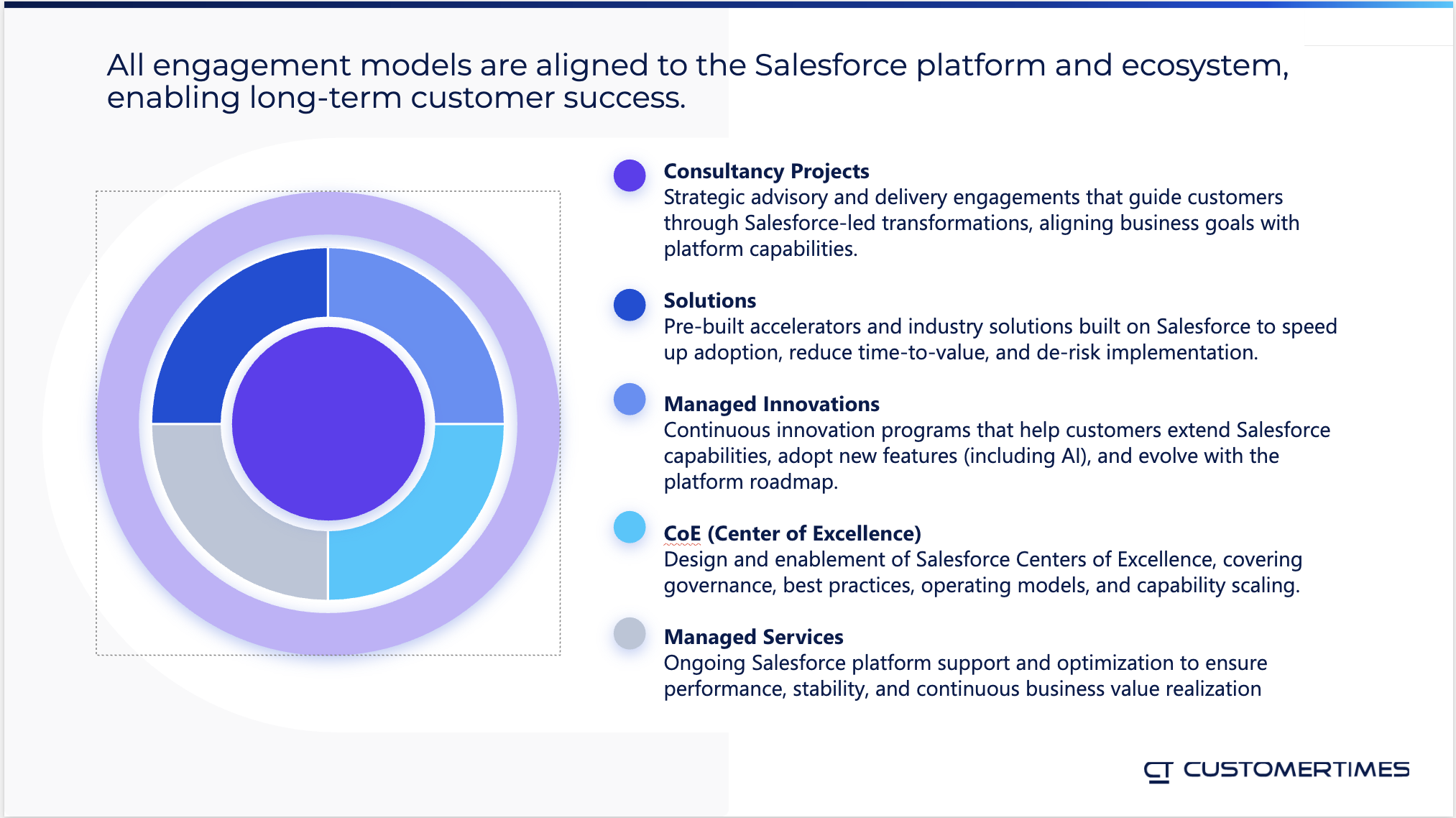 All engagement models are aligned to the Salesforce platform and ecosystem, enabling long-term customer success.

Consultancy Projects
Strategic advisory and delivery engagements that guide customers through Salesforce-led transformations, aligning business goals with platform capabilities.

Solutions
Pre-built accelerators and industry solutions built on Salesforce to speed up adoption, reduce time-to-value, and de-risk implementation.

Managed Innovations
Continuous innovation programs that help customers extend Salesforce capabilities, adopt new features (including AI), and evolve with the platform roadmap.

CoE (Center of Excellence)
Design and enablement of Salesforce Centers of Excellence, covering governance, best practices, operating models, and capability scaling.

Managed Services
Ongoing Salesforce platform support and optimization to ensure performance, stability, and continuous business value realization

CT CUSTOMERTIMES